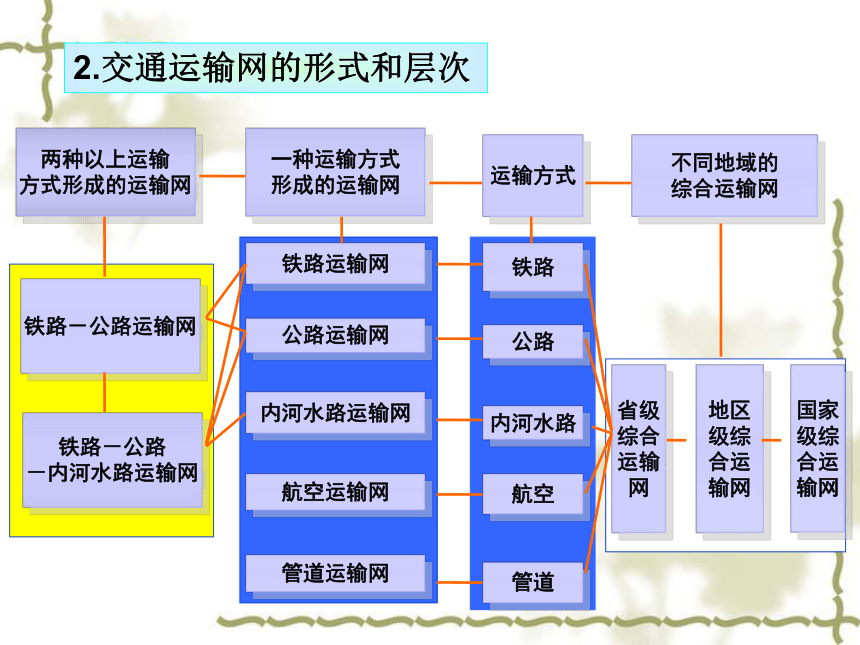 2.交通运输网的形式和层次

两种以上运输方式形成的运输网

一种运输方式形成的运输网

运输方式

不同地域的综合运输网

铁路－公路运输网

铁路－公路－内河水路运输网

铁路运输网

公路运输网

内河水路运输网

航空运输网

管道运输网

铁路

公路

内河水路

航空

管道

省级综合运输网

地区级综合运输网

国家级综合运输网